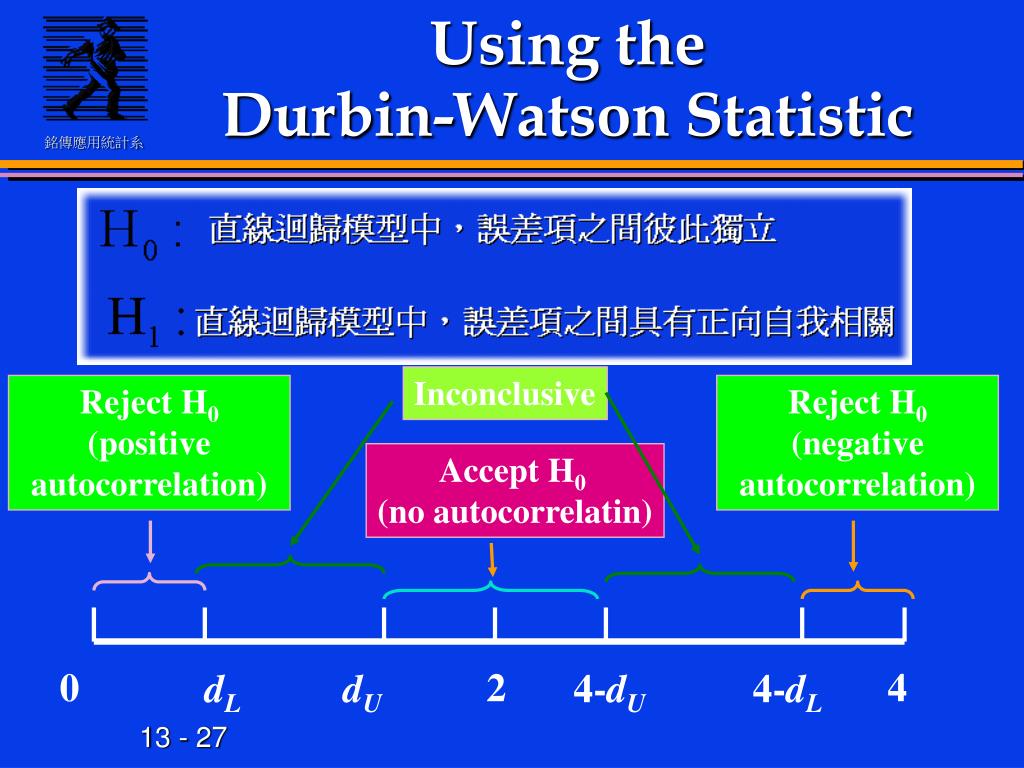 銘傳應用統計系

Using the Durbin-Watson Statistic

$H_0$ : 直線迴歸模型中，誤差項之間彼此獨立

$H_1$ : 直線迴歸模型中，誤差項之間具有正向自我相關

Reject $H_0$ (positive autocorrelation)

Inconclusive

Accept $H_0$ (no autocorrelatin)

Reject $H_0$ (negative autocorrelation)

0 $d_L$ $d_U$ 2 4-$d_U$ 4-$d_L$ 4

13 - 27